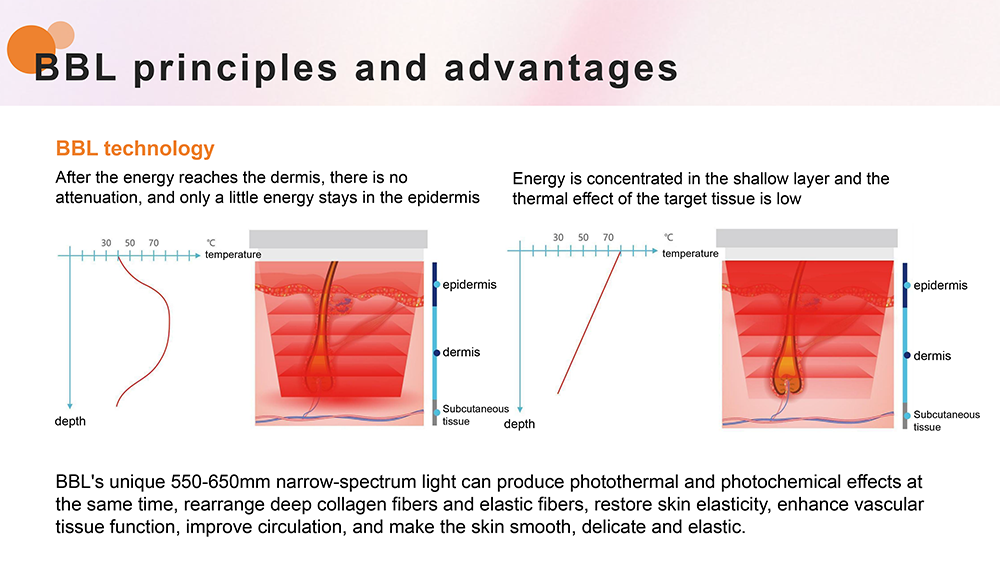 BBL principles and advantages

BBL technology

After the energy reaches the dermis, there is no attenuation, and only a little energy stays in the epidermis

30 50 70 ℃
temperature
depth

epidermis
dermis
Subcutaneous tissue

Energy is concentrated in the shallow layer and the thermal effect of the target tissue is low

30 50 70 ℃
temperature
depth

epidermis
dermis
Subcutaneous tissue

BBL's unique 550-650mm narrow-spectrum light can produce photothermal and photochemical effects at the same time, rearrange deep collagen fibers and elastic fibers, restore skin elasticity, enhance vascular tissue function, improve circulation, and make the skin smooth, delicate and elastic.